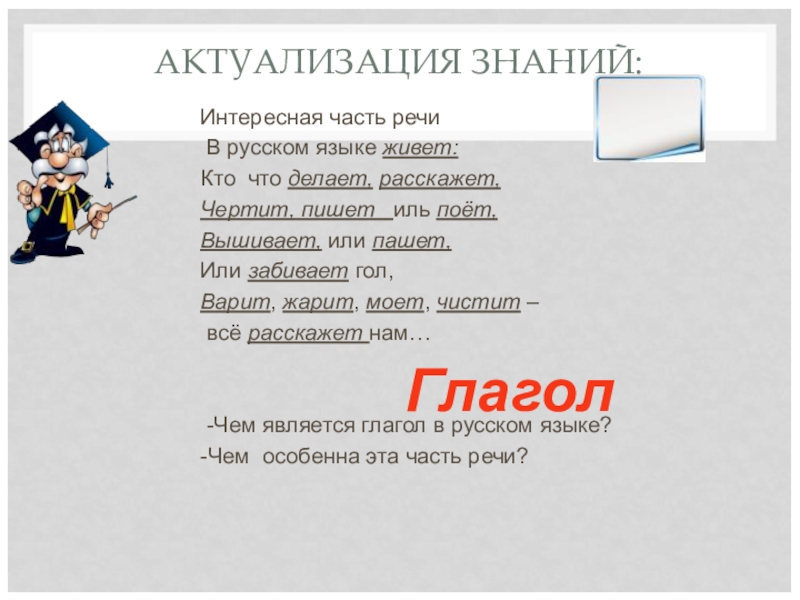 АКТУАЛИЗАЦИЯ ЗНАНИЙ:

Интересная часть речи
В русском языке живет:
Кто что делает, расскажет,
Чертит, пишет иль поёт,
Вышивает, или пашет,
Или забивает гол,
Варит, жарит, моет, чистит –
всё расскажет нам…

Глагол

-Чем является глагол в русском языке?
-Чем особенна эта часть речи?